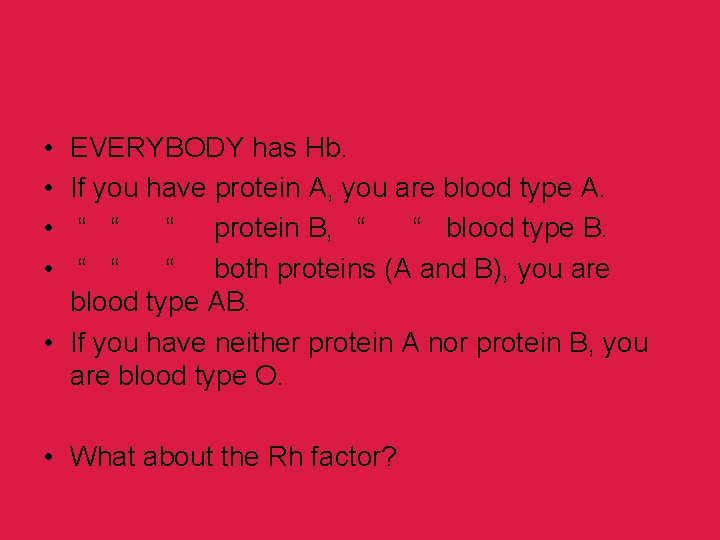 • EVERYBODY has Hb.
• If you have protein A, you are blood type A.
• “ “ “ protein B, “ “ blood type B.
• “ “ “ both proteins (A and B), you are blood type AB.
• If you have neither protein A nor protein B, you are blood type O.

• What about the Rh factor?